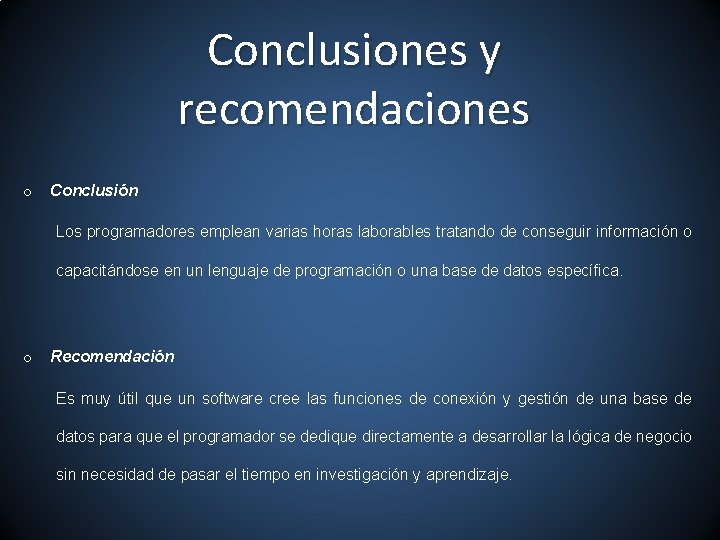 Conclusiones y recomendaciones

o Conclusión

Los programadores emplean varias horas laborables tratando de conseguir información o capacitándose en un lenguaje de programación o una base de datos específica.

o Recomendación

Es muy útil que un software cree las funciones de conexión y gestión de una base de datos para que el programador se dedique directamente a desarrollar la lógica de negocio sin necesidad de pasar el tiempo en investigación y aprendizaje.